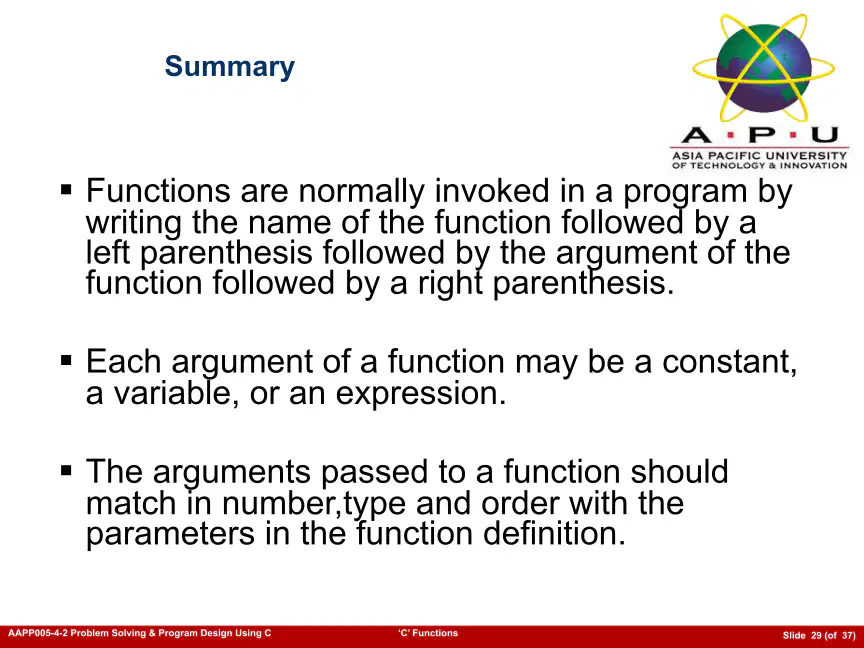 Summary

A · P · U
ASIA PACIFIC UNIVERSITY OF TECHNOLOGY & INNOVATION

▪ Functions are normally invoked in a program by writing the name of the function followed by a left parenthesis followed by the argument of the function followed by a right parenthesis.

▪ Each argument of a function may be a constant, a variable, or an expression.

▪ The arguments passed to a function should match in number,type and order with the parameters in the function definition.

AAPP005-4-2 Problem Solving & Program Design Using C
'C' Functions
Slide 29 (of 37)